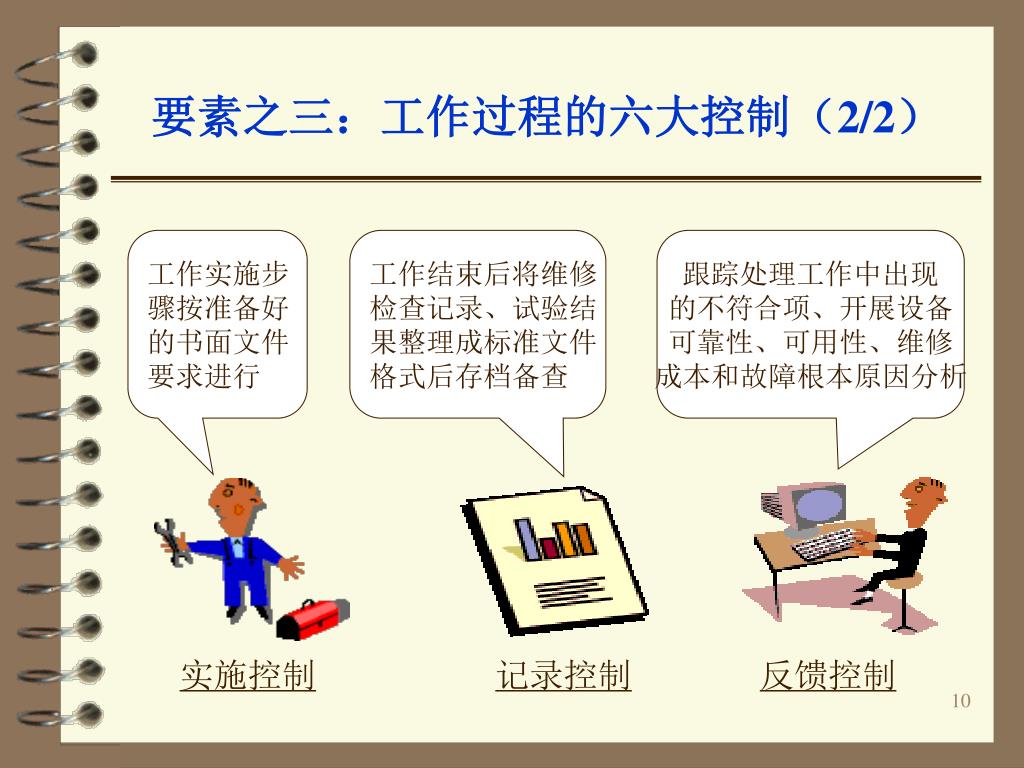 要素之三：工作过程的六大控制（2/2）

工作实施步骤按准备好的书面文件要求进行

工作结束后将维修检查记录、试验结果整理成标准文件格式后存档备查

跟踪处理工作中出现的不符合项、开展设备可靠性、可用性、维修成本和故障根本原因分析

实施控制

记录控制

反馈控制

10